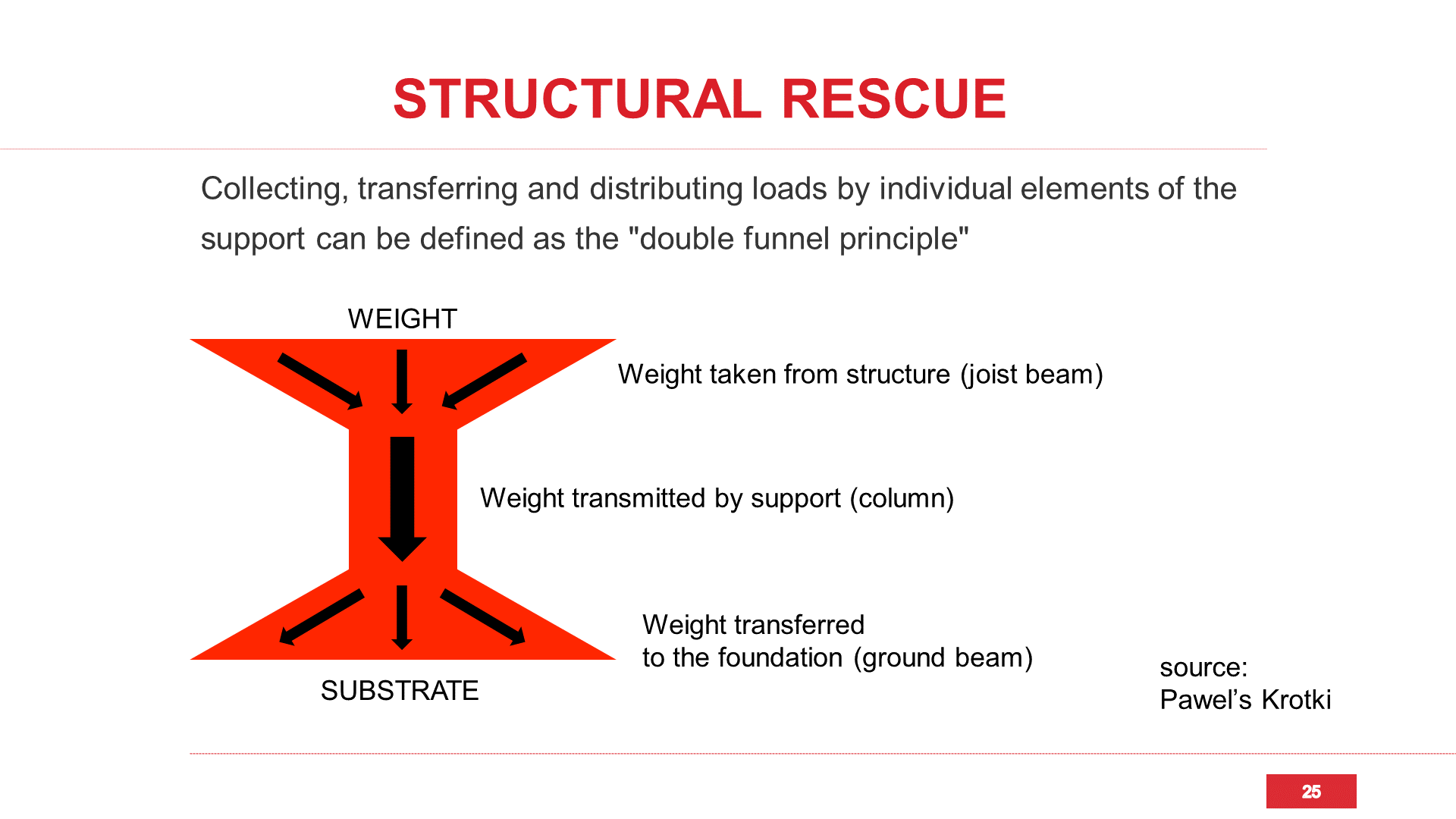 STRUCTURAL RESCUE

Collecting, transferring and distributing loads by individual elements of the support can be defined as the "double funnel principle"

WEIGHT

Weight taken from structure (joist beam)

Weight transmitted by support (column)

Weight transferred
to the foundation (ground beam)

SUBSTRATE

source:
Pawel’s Krotki

25